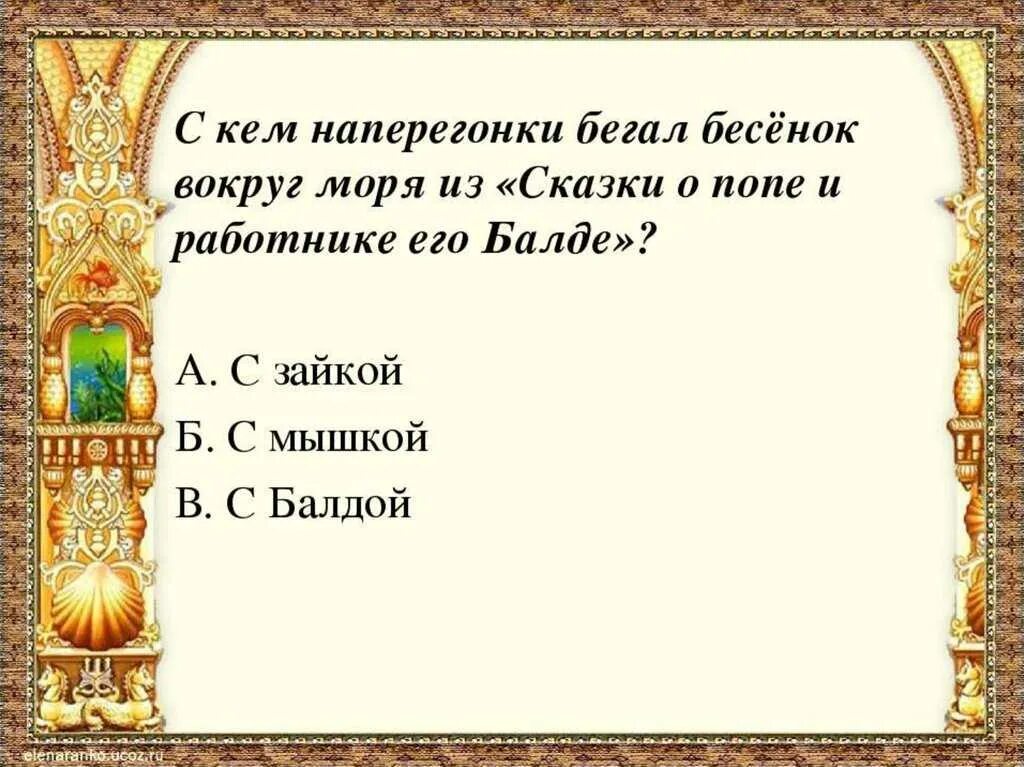 С кем наперегонки бегал бесёнок вокруг моря из «Сказки о попе и работнике его Балде»?

А. С зайкой

Б. С мышкой

В. С Балдой

elenaranko.ucoz.ru